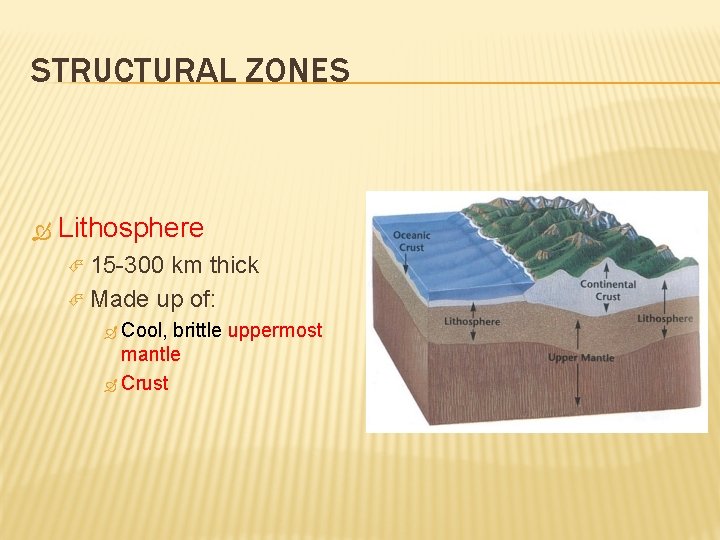 STRUCTURAL ZONES

Lithosphere

15-300 km thick

Made up of:

Cool, brittle uppermost mantle

Crust

Oceanic Crust

Continental Crust

Lithosphere

Lithosphere

Upper Mantle